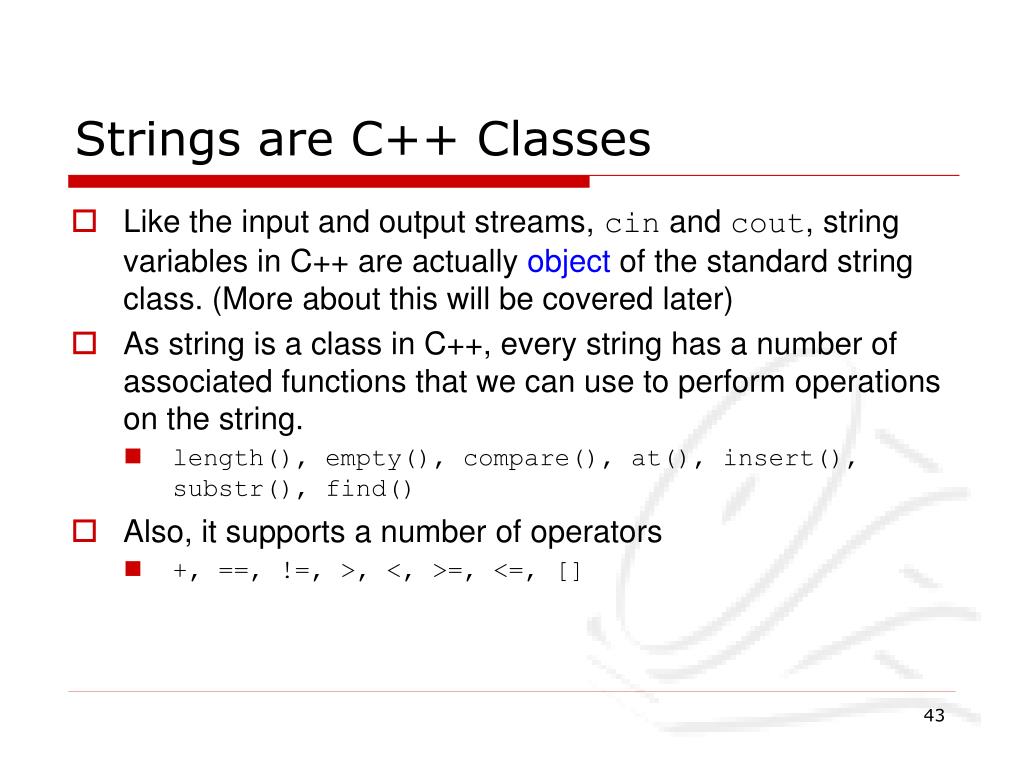 Strings are C++ Classes

Like the input and output streams, cin and cout, string variables in C++ are actually object of the standard string class. (More about this will be covered later)

As string is a class in C++, every string has a number of associated functions that we can use to perform operations on the string.

length(), empty(), compare(), at(), insert(), substr(), find()

Also, it supports a number of operators

+, ==, !=, >, <, >=, <=, []

43